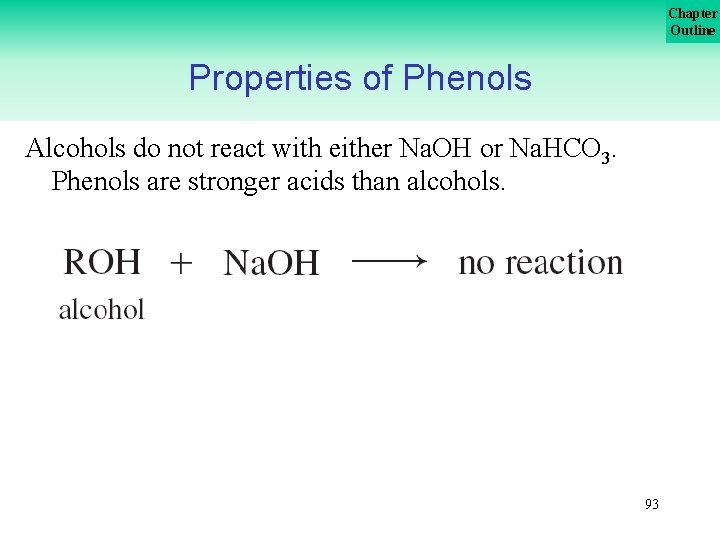 Chapter Outline

Properties of Phenols

Alcohols do not react with either NaOH or $NaHCO_3$. Phenols are stronger acids than alcohols.

$ROH + NaOH \longrightarrow$ no reaction
alcohol

93